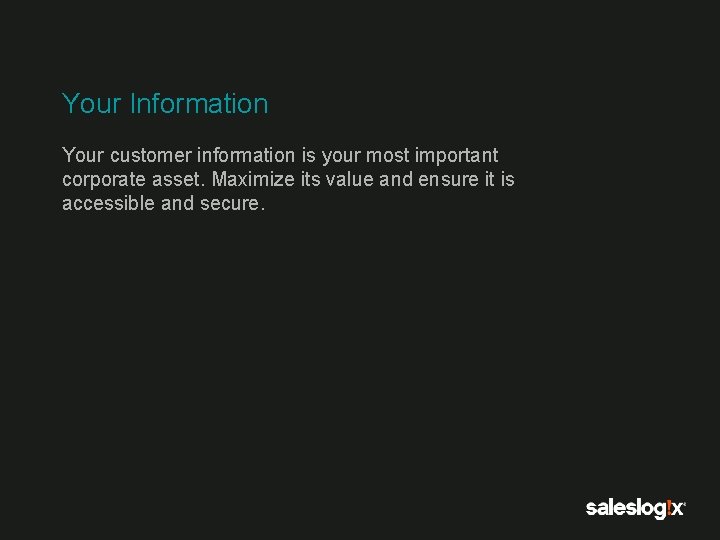 Your Information

Your customer information is your most important corporate asset. Maximize its value and ensure it is accessible and secure.

saleslogix